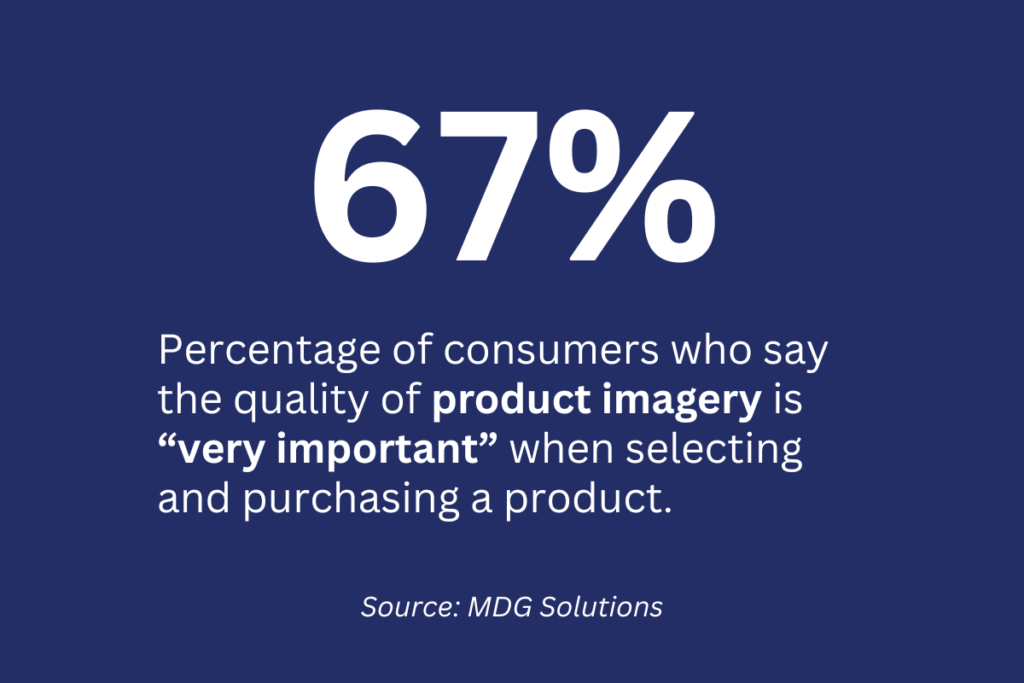 67%

Percentage of consumers who say the quality of product imagery is “very important” when selecting and purchasing a product.

Source: MDG Solutions